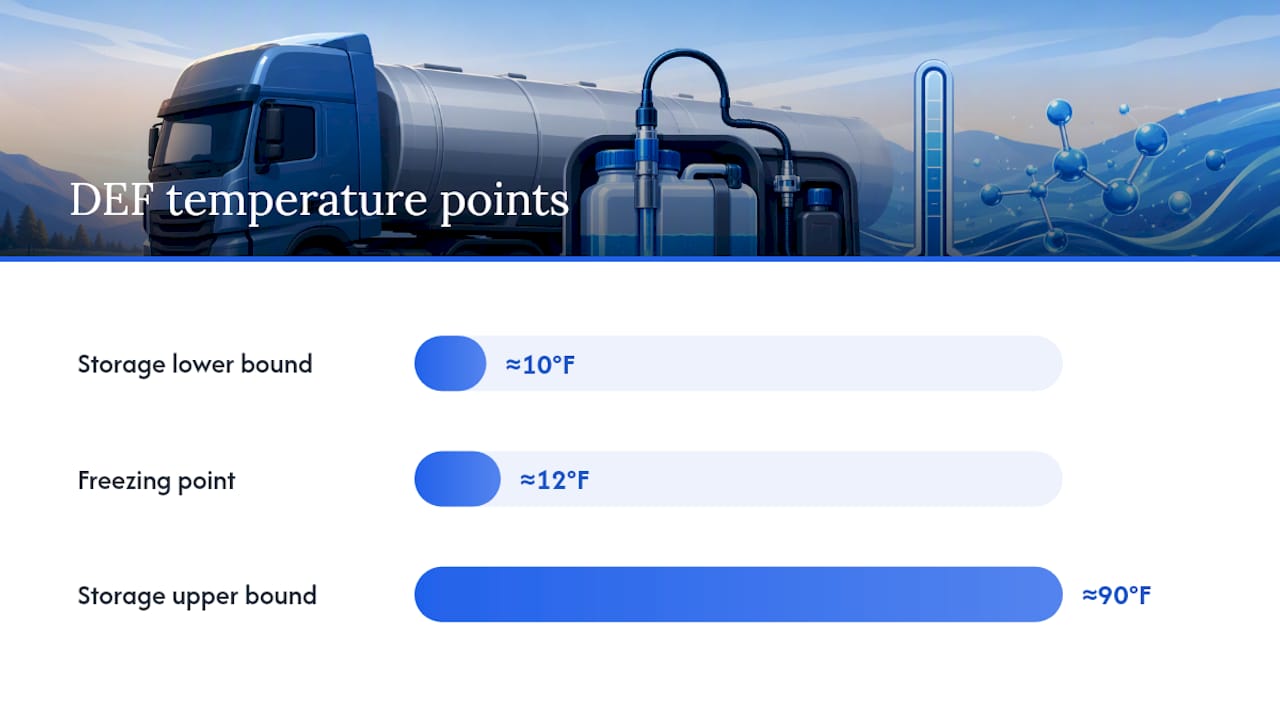 DEF temperature points

Storage lower bound ≈10°F

Freezing point ≈12°F

Storage upper bound ≈90°F